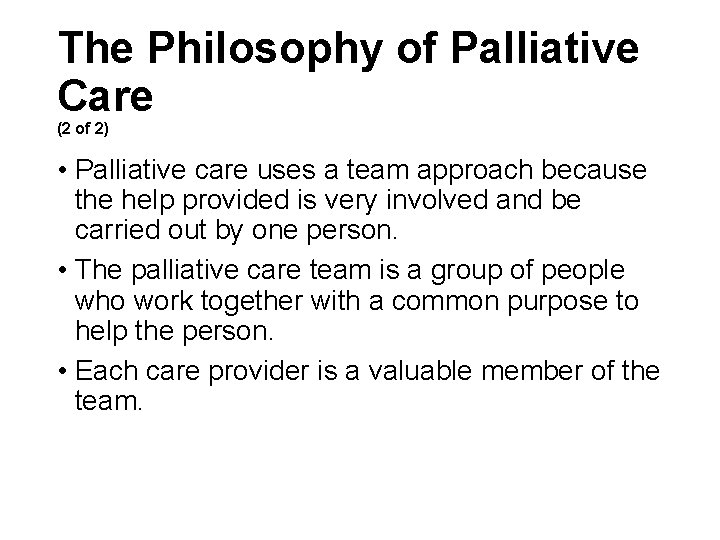 The Philosophy of Palliative Care
(2 of 2)

• Palliative care uses a team approach because the help provided is very involved and be carried out by one person.

• The palliative care team is a group of people who work together with a common purpose to help the person.

• Each care provider is a valuable member of the team.